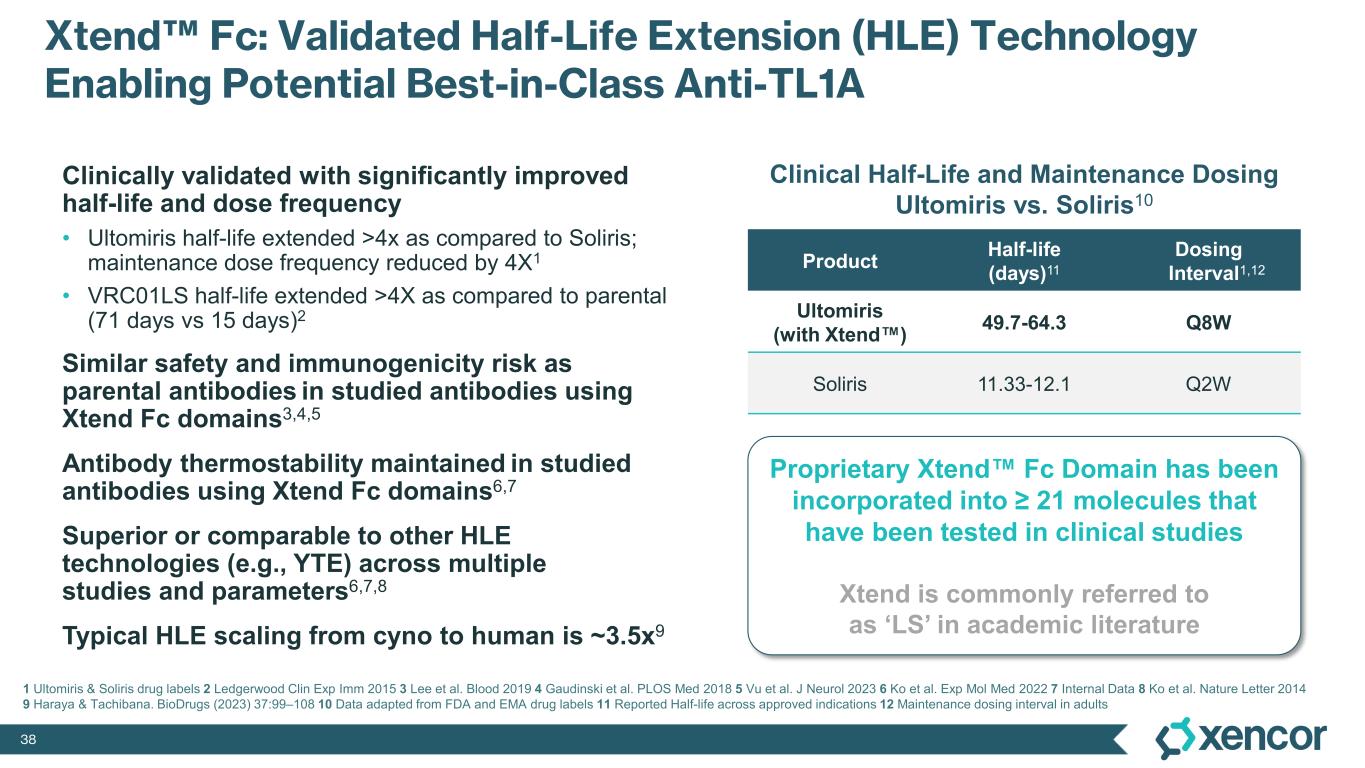 Xtend™ Fc: Validated Half-Life Extension (HLE) Technology Enabling Potential Best-in-Class Anti-TL1A

Clinically validated with significantly improved half-life and dose frequency

• Ultomiris half-life extended >4x as compared to Soliris; maintenance dose frequency reduced by 4X$^1$

• VRC01LS half-life extended >4X as compared to parental (71 days vs 15 days)$^2$

Similar safety and immunogenicity risk as parental antibodies in studied antibodies using Xtend Fc domains$^{3,4,5}$

Antibody thermostability maintained in studied antibodies using Xtend Fc domains$^{6,7}$

Superior or comparable to other HLE technologies (e.g., YTE) across multiple studies and parameters$^{6,7,8}$

Typical HLE scaling from cyno to human is ~3.5x$^9$

Clinical Half-Life and Maintenance Dosing Ultomiris vs. Soliris$^{10}$

| Product | Half-life (days)$^{11}$ | Dosing Interval$^{1,12}$ |
|---|---|---|
| Ultomiris (with Xtend™) | 49.7-64.3 | Q8W |
| Soliris | 11.33-12.1 | Q2W |

Proprietary Xtend™ Fc Domain has been incorporated into ≥ 21 molecules that have been tested in clinical studies

Xtend is commonly referred to as ‘LS’ in academic literature

1 Ultomiris & Soliris drug labels 2 Ledgerwood Clin Exp Imm 2015 3 Lee et al. Blood 2019 4 Gaudinski et al. PLOS Med 2018 5 Vu et al. J Neurol 2023 6 Ko et al. Exp Mol Med 2022 7 Internal Data 8 Ko et al. Nature Letter 2014 9 Haraya & Tachibana. BioDrugs (2023) 37:99–108 10 Data adapted from FDA and EMA drug labels 11 Reported Half-life across approved indications 12 Maintenance dosing interval in adults

38

xencor